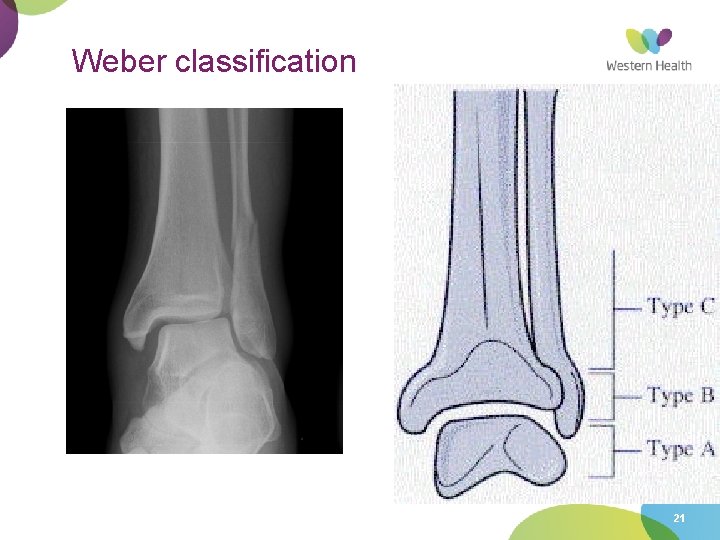 Weber classification

Western Health

Type C

Type B

Type A

21